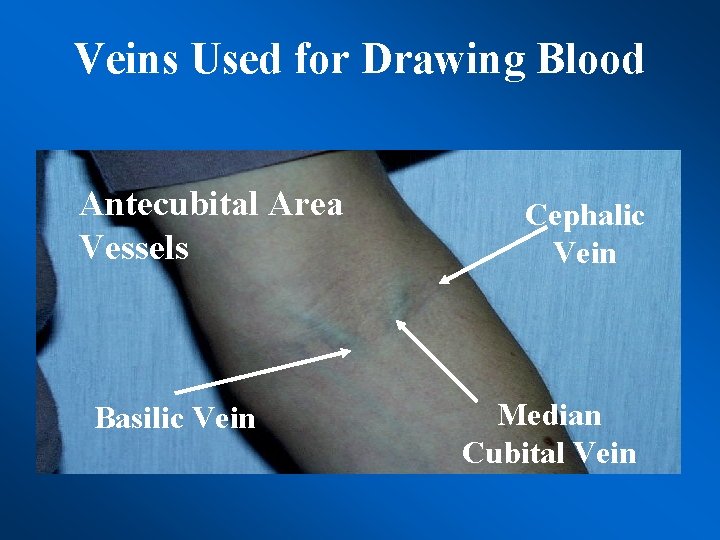 Veins Used for Drawing Blood

Antecubital Area Vessels

Cephalic Vein

Basilic Vein

Median Cubital Vein